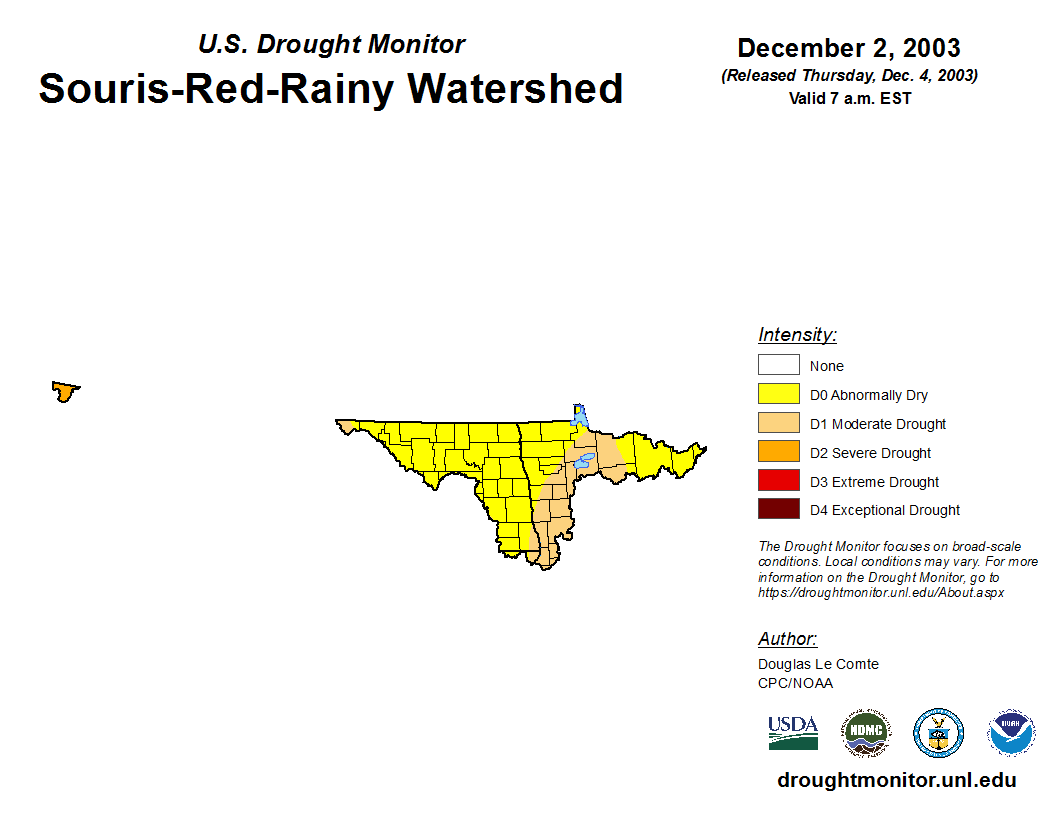 U.S. Drought Monitor
Souris-Red-Rainy Watershed

December 2, 2003
(Released Thursday, Dec. 4, 2003)
Valid 7 a.m. EST

Intensity:
None
D0 Abnormally Dry
D1 Moderate Drought
D2 Severe Drought
D3 Extreme Drought
D4 Exceptional Drought

The Drought Monitor focuses on broad-scale conditions. Local conditions may vary. For more information on the Drought Monitor, go to https://droughtmonitor.unl.edu/About.aspx

Author:
Douglas Le Comte
CPC/NOAA

USDA
NDMC
NOAA

droughtmonitor.unl.edu